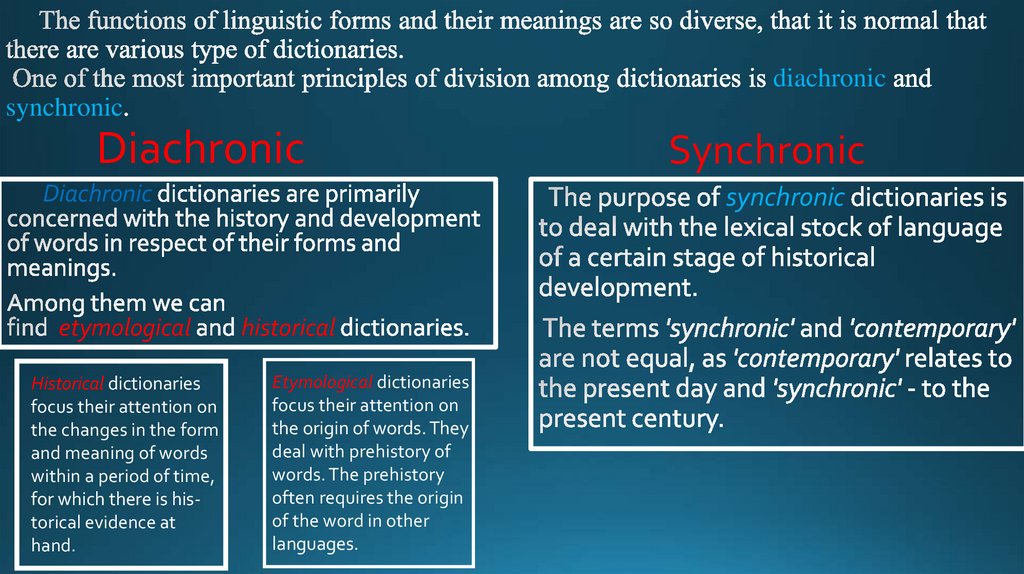 The functions of linguistic forms and their meanings are so diverse, that it is normal that there are various type of dictionaries.

One of the most important principles of division among dictionaries is diachronic and synchronic.

Diachronic

Diachronic dictionaries are primarily concerned with the history and development of words in respect of their forms and meanings.

Among them we can find etymological and historical dictionaries.

Historical dictionaries focus their attention on the changes in the form and meaning of words within a period of time, for which there is historical evidence at hand.

Etymological dictionaries focus their attention on the origin of words. They deal with prehistory of words. The prehistory often requires the origin of the word in other languages.

Synchronic

The purpose of synchronic dictionaries is to deal with the lexical stock of language of a certain stage of historical development.

The terms 'synchronic' and 'contemporary' are not equal, as 'contemporary' relates to the present day and 'synchronic' - to the present century.